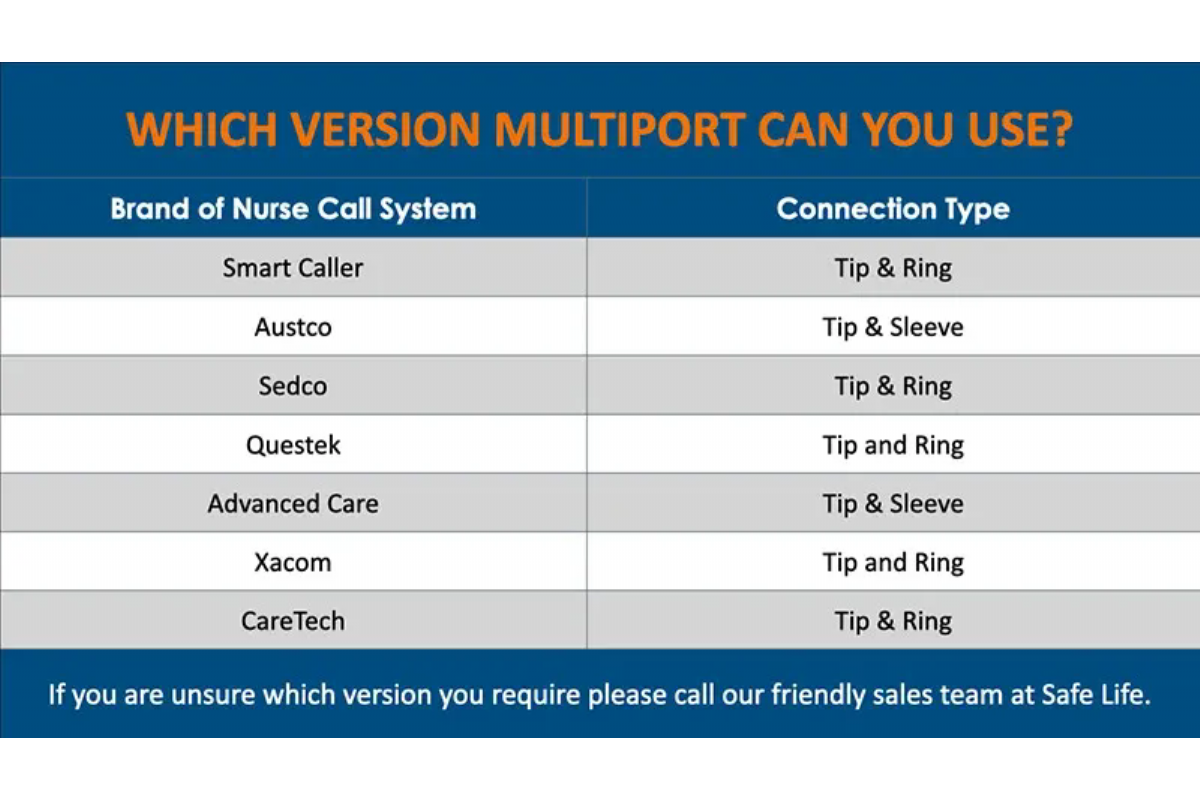 WHICH VERSION MULTIPORT CAN YOU USE?

| Brand of Nurse Call System | Connection Type |
|---|---|
| Smart Caller | Tip & Ring |
| Austco | Tip & Sleeve |
| Sedco | Tip & Ring |
| Questek | Tip and Ring |
| Advanced Care | Tip & Sleeve |
| Xacom | Tip and Ring |
| CareTech | Tip & Ring |

If you are unsure which version you require please call our friendly sales team at Safe Life.